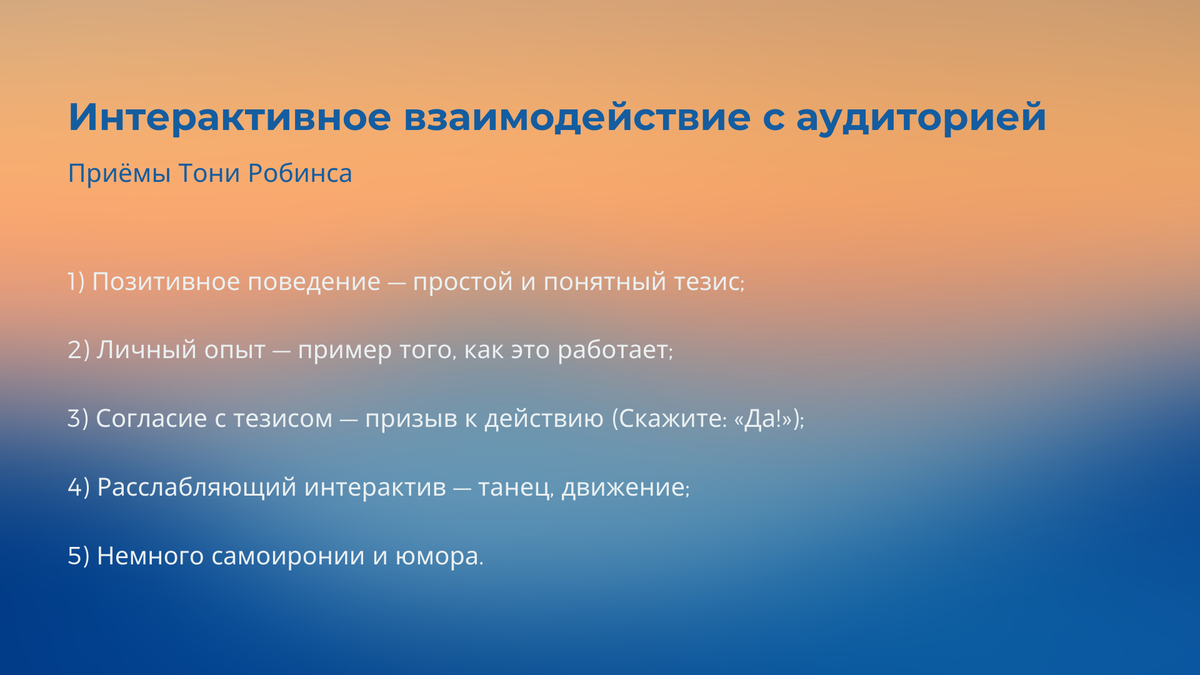 Интерактивное взаимодействие с аудиторией

Приёмы Тони Робинса

1) Позитивное поведение — простой и понятный тезис;

2) Личный опыт — пример того, как это работает;

3) Согласие с тезисом — призыв к действию (Скажите: «Да!»);

4) Расслабляющий интерактив — танец, движение;

5) Немного самоиронии и юмора.